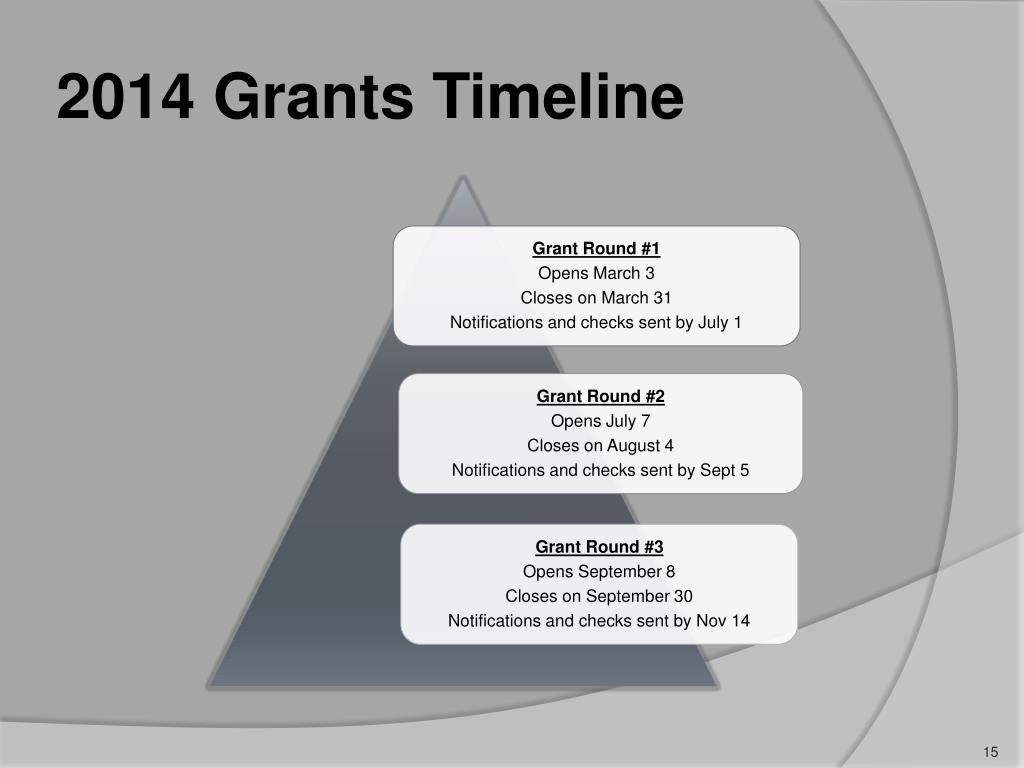 2014 Grants Timeline

Grant Round #1
Opens March 3
Closes on March 31
Notifications and checks sent by July 1

Grant Round #2
Opens July 7
Closes on August 4
Notifications and checks sent by Sept 5

Grant Round #3
Opens September 8
Closes on September 30
Notifications and checks sent by Nov 14

15